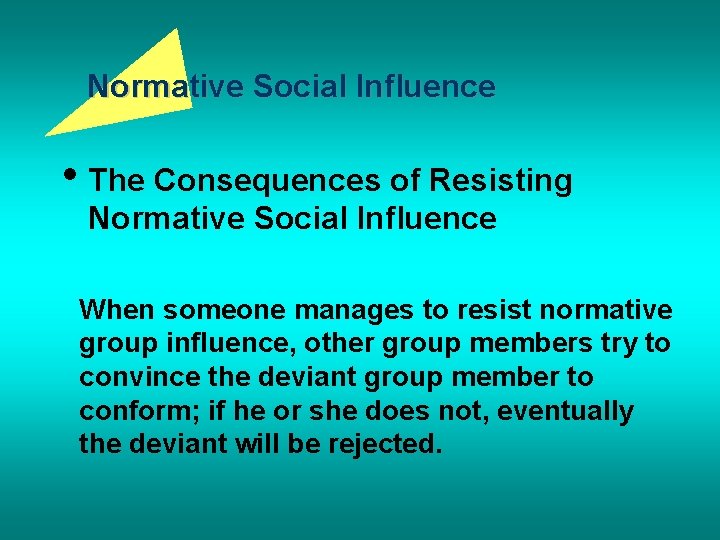 Normative Social Influence

• The Consequences of Resisting Normative Social Influence

When someone manages to resist normative group influence, other group members try to convince the deviant group member to conform; if he or she does not, eventually the deviant will be rejected.